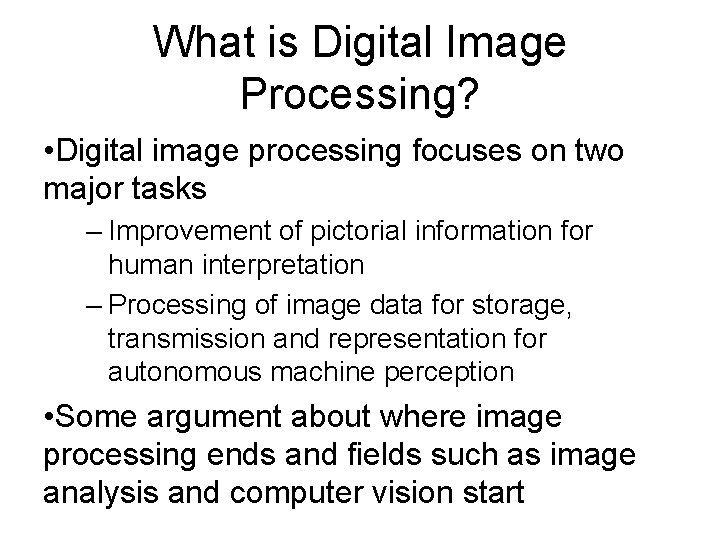 What is Digital Image Processing?

•Digital image processing focuses on two major tasks

– Improvement of pictorial information for human interpretation

– Processing of image data for storage, transmission and representation for autonomous machine perception

•Some argument about where image processing ends and fields such as image analysis and computer vision start